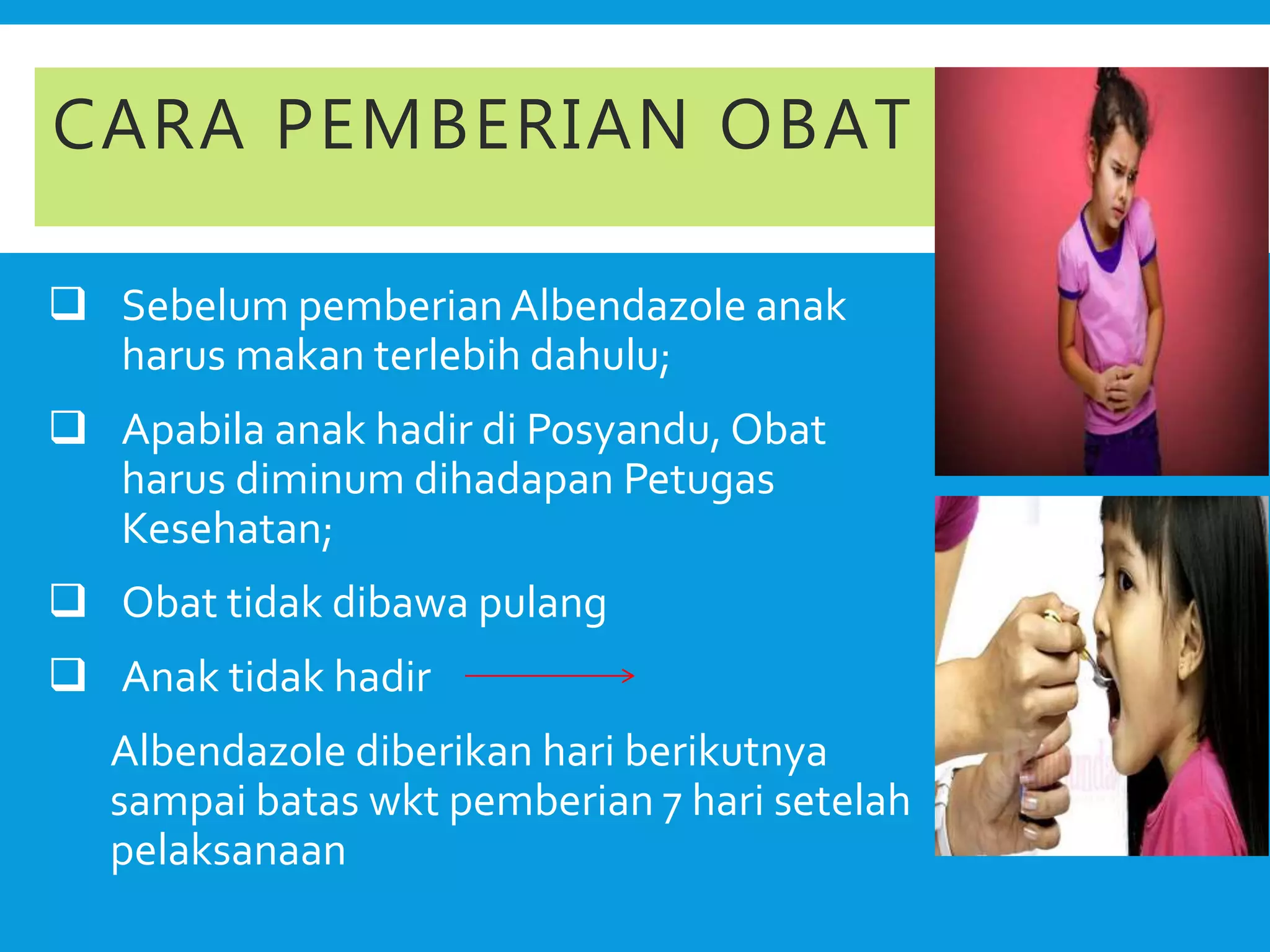 CARA PEMBERIAN OBAT

❑ Sebelum pemberian Albendazole anak harus makan terlebih dahulu;

❑ Apabila anak hadir di Posyandu, Obat harus diminum dihadapan Petugas Kesehatan;

❑ Obat tidak dibawa pulang

❑ Anak tidak hadir →

Albendazole diberikan hari berikutnya sampai batas wkt pemberian 7 hari setelah pelaksanaan